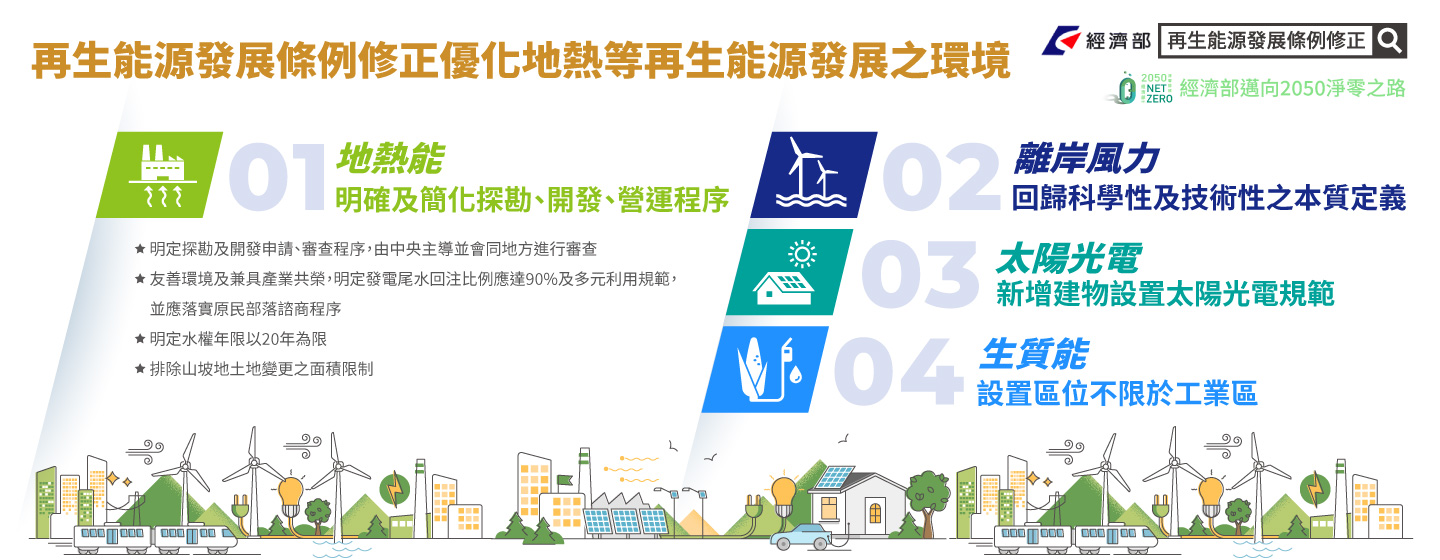 再生能源發展條例修正優化地熱等再生能源發展之環境

經濟部 再生能源發展條例修正

2050 NET ZERO 經濟部邁向2050淨零之路

01 地熱能
明確及簡化探勘、開發、營運程序

★ 明定探勘及開發申請、審查程序，由中央主導並會同地方進行審查
★ 友善環境及兼具產業共榮，明定發電尾水回注比例應達90%及多元利用規範，並應落實原民部落諮商程序
★ 明定水權年限以20年為限
★ 排除山坡地土地變更之面積限制

02 離岸風力
回歸科學性及技術性之本質定義

03 太陽光電
新增建物設置太陽光電規範

04 生質能
設置區位不限於工業區